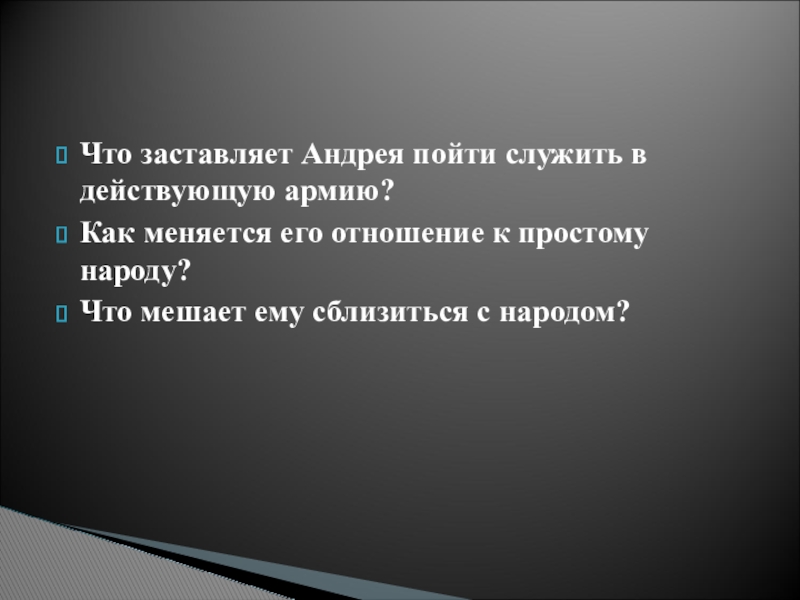 Что заставляет Андрея пойти служить в действующую армию?

Как меняется его отношение к простому народу?

Что мешает ему сблизиться с народом?